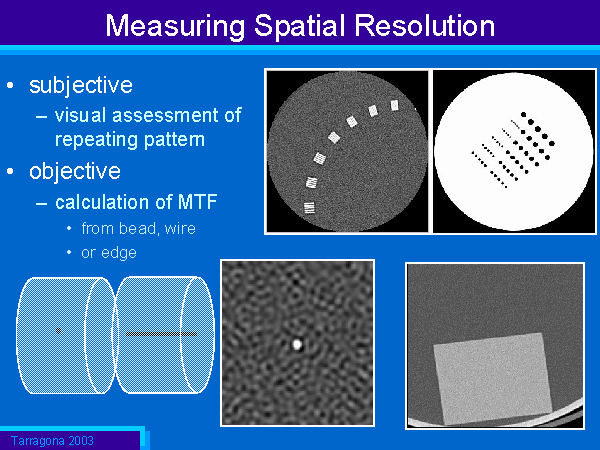 Measuring Spatial Resolution

• subjective
– visual assessment of repeating pattern
• objective
– calculation of MTF
• from bead, wire
• or edge

Tarragona 2003